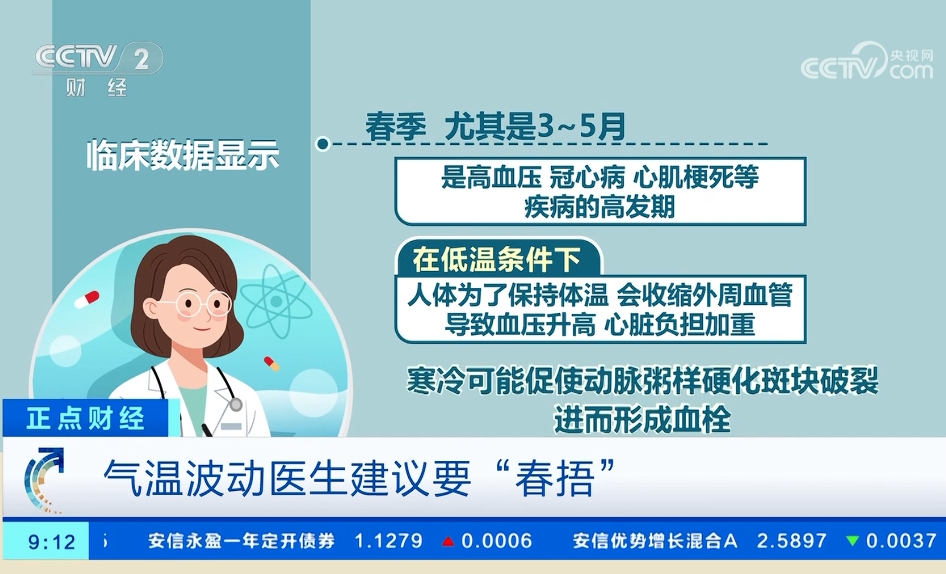 CCTV 2
财经

CCTV 央视网 .com

临床数据显示

春季 尤其是3~5月

是高血压 冠心病 心肌梗死等
疾病的高发期

在低温条件下

人体为了保持体温 会收缩外周血管
导致血压升高 心脏负担加重

寒冷可能促使动脉粥样硬化斑块破裂
进而形成血栓

正点财经

气温波动医生建议要“春捂”

9:12

安信永盈一年定开债券 1.1279 ▲0.0006 安信优势增长混合A 2.5897 ▼0.0037